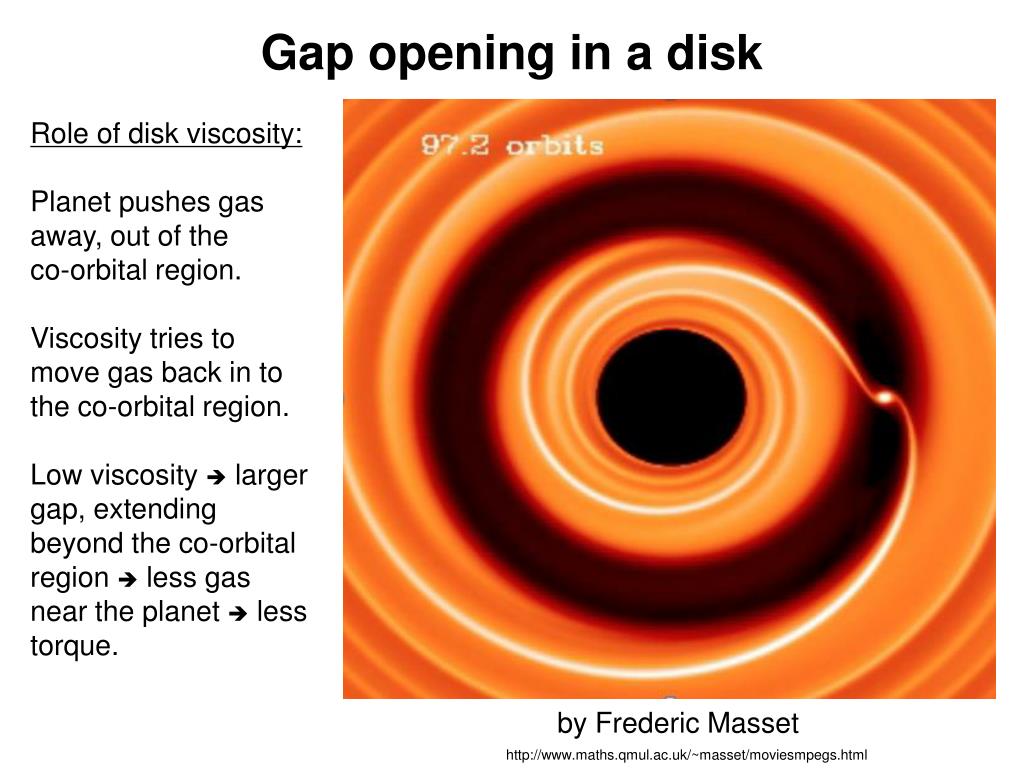 Gap opening in a disk

Role of disk viscosity:

Planet pushes gas away, out of the co-orbital region.

Viscosity tries to move gas back in to the co-orbital region.

Low viscosity ➔ larger gap, extending beyond the co-orbital region ➔ less gas near the planet ➔ less torque.

97.2 orbits

by Frederic Masset

http://www.maths.qmul.ac.uk/~masset/moviesmpegs.html